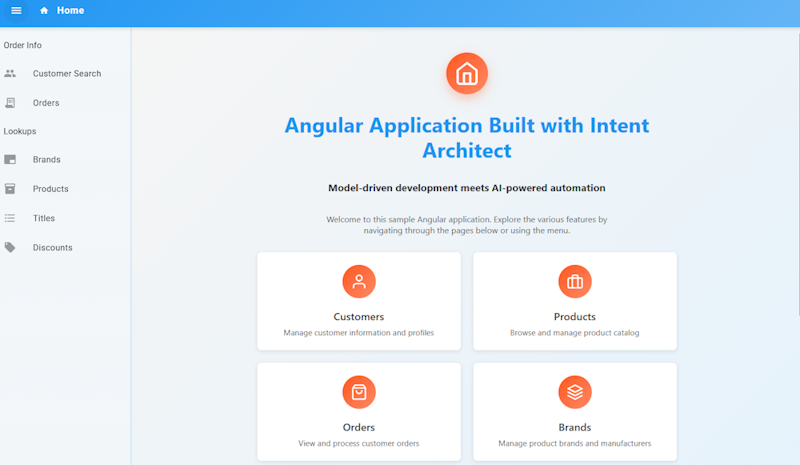 Home

Order Info

Customer Search

Orders

Lookups

Brands

Products

Titles

Discounts

Angular Application Built with Intent Architect

Model-driven development meets AI-powered automation

Welcome to this sample Angular application. Explore the various features by navigating through the pages below or using the menu.

Customers
Manage customer information and profiles

Products
Browse and manage product catalog

Orders
View and process customer orders

Brands
Manage product brands and manufacturers